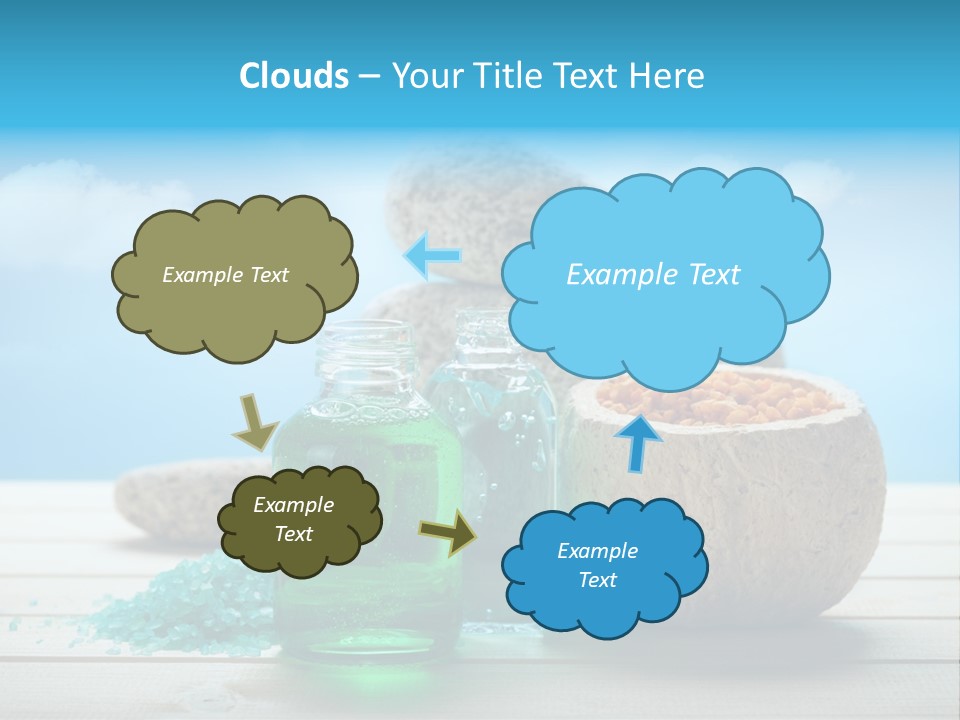 Clouds – Your Title Text Here

Example Text

Example Text

Example Text

Example Text